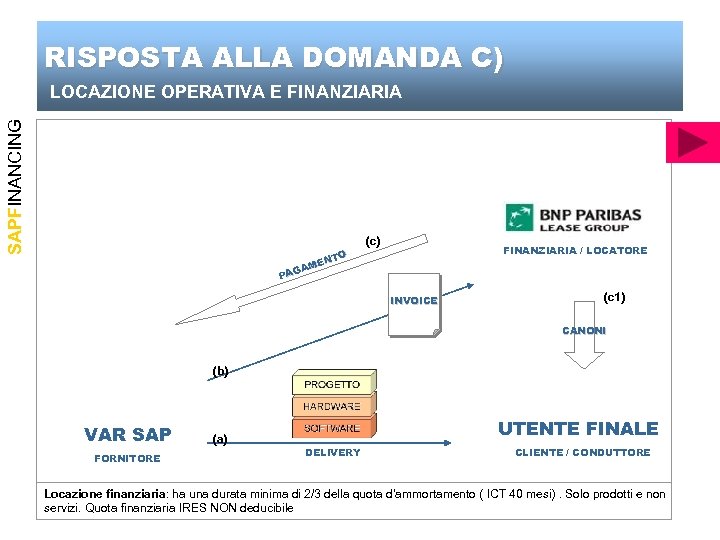 RISPOSTA ALLA DOMANDA C)

LOCAZIONE OPERATIVA E FINANZIARIA

SAPFINANCING

BNP PARIBAS
LEASE GROUP

FINANZIARIA / LOCATORE

(c)

PAGAMENTO

INVOICE

(c1)

CANONI

(b)

PROGETTO

HARDWARE

SOFTWARE

VAR SAP

FORNITORE

(a)

DELIVERY

UTENTE FINALE

CLIENTE / CONDUTTORE

Locazione finanziaria: ha una durata minima di 2/3 della quota d'ammortamento ( ICT 40 mesi) . Solo prodotti e non servizi. Quota finanziaria IRES NON deducibile